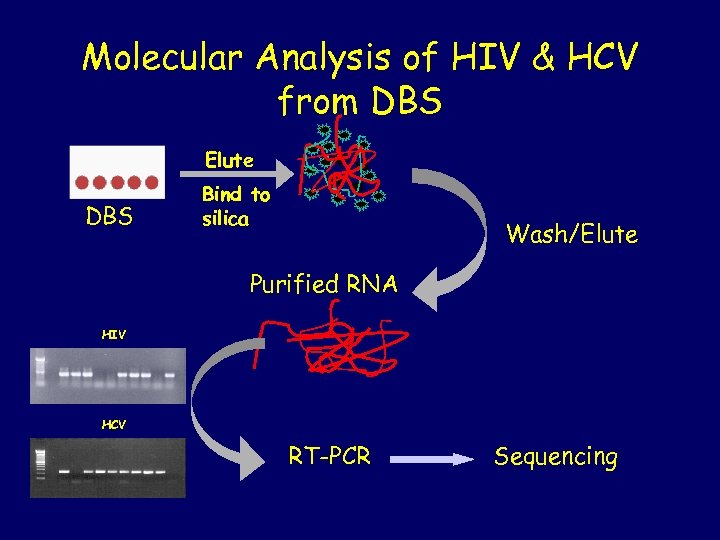 Molecular Analysis of HIV & HCV from DBS

DBS

Elute

Bind to silica

Wash/Elute

Purified RNA

HIV

HCV

RT-PCR

Sequencing